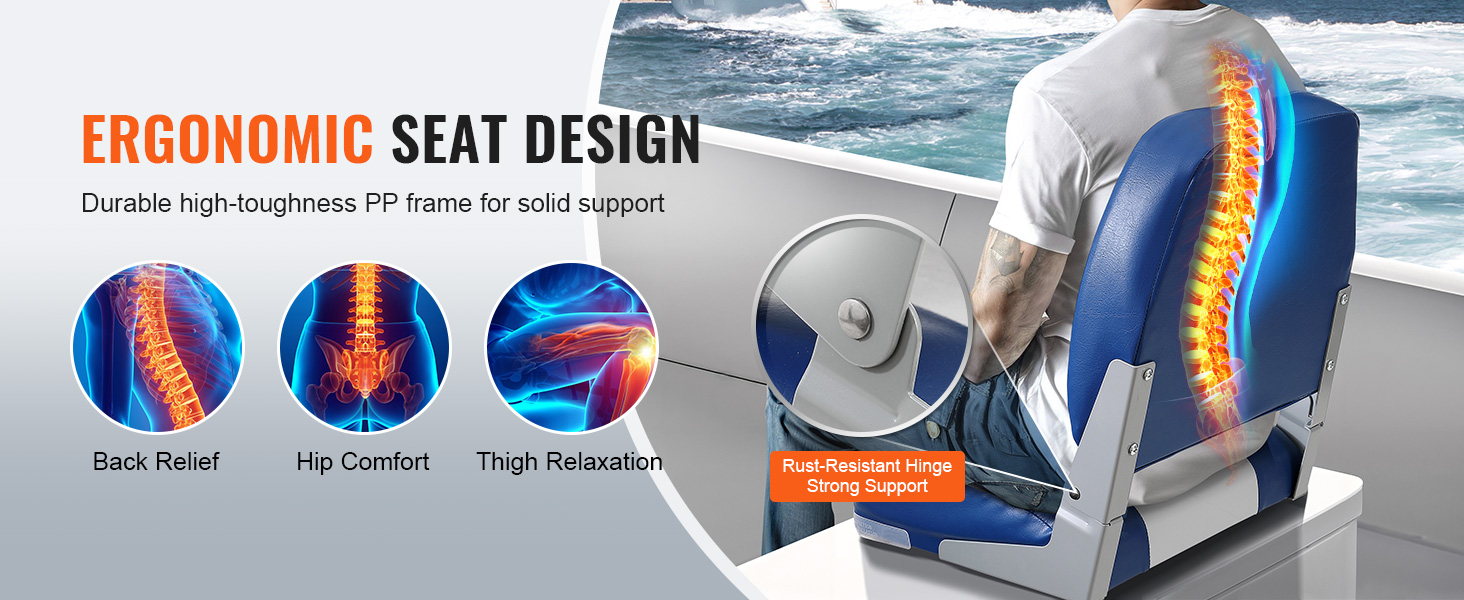 ERGONOMIC SEAT DESIGN

Durable high-toughness PP frame for solid support

Back Relief

Hip Comfort

Thigh Relaxation

Rust-Resistant Hinge
Strong Support